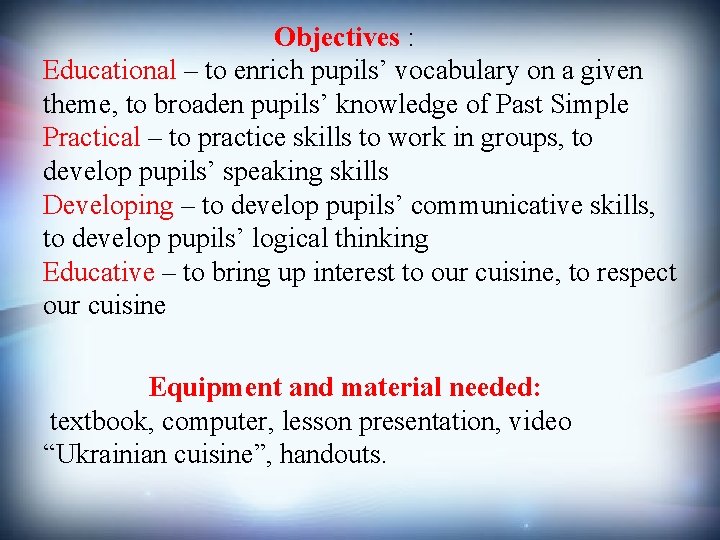 Objectives :
Educational – to enrich pupils’ vocabulary on a given theme, to broaden pupils’ knowledge of Past Simple
Practical – to practice skills to work in groups, to develop pupils’ speaking skills
Developing – to develop pupils’ communicative skills, to develop pupils’ logical thinking
Educative – to bring up interest to our cuisine, to respect our cuisine

Equipment and material needed:
textbook, computer, lesson presentation, video “Ukrainian cuisine”, handouts.